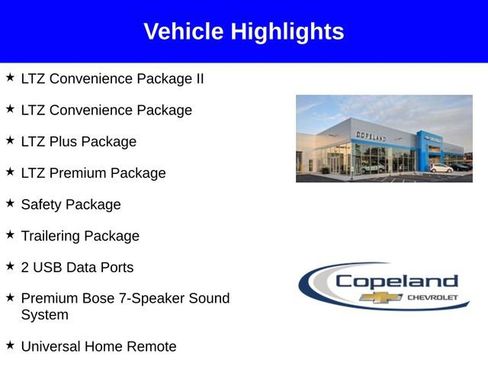 Vehicle Highlights

★ LTZ Convenience Package II

★ LTZ Convenience Package

★ LTZ Plus Package

★ LTZ Premium Package

★ Safety Package

★ Trailering Package

★ 2 USB Data Ports

★ Premium Bose 7-Speaker Sound System

★ Universal Home Remote

COPELAND

Copeland CHEVROLET